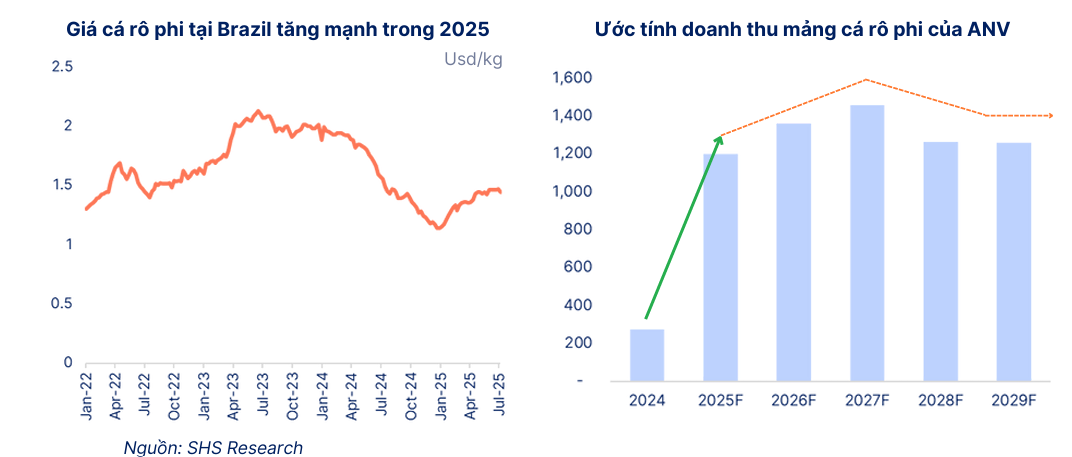 Giá cá rô phi tại Brazil tăng mạnh trong 2025

Usd/kg

2.5
2
1.5
1
0.5
0

Jan-22
Apr-22
Jul-22
Oct-22
Jan-23
Apr-23
Jul-23
Oct-23
Jan-24
Apr-24
Jul-24
Oct-24
Jan-25
Apr-25
Jul-25

Nguồn: SHS Research

Ước tính doanh thu mảng cá rô phi của ANV

1,600
1,400
1,200
1,000
800
600
400
200
-

2024
2025F
2026F
2027F
2028F
2029F